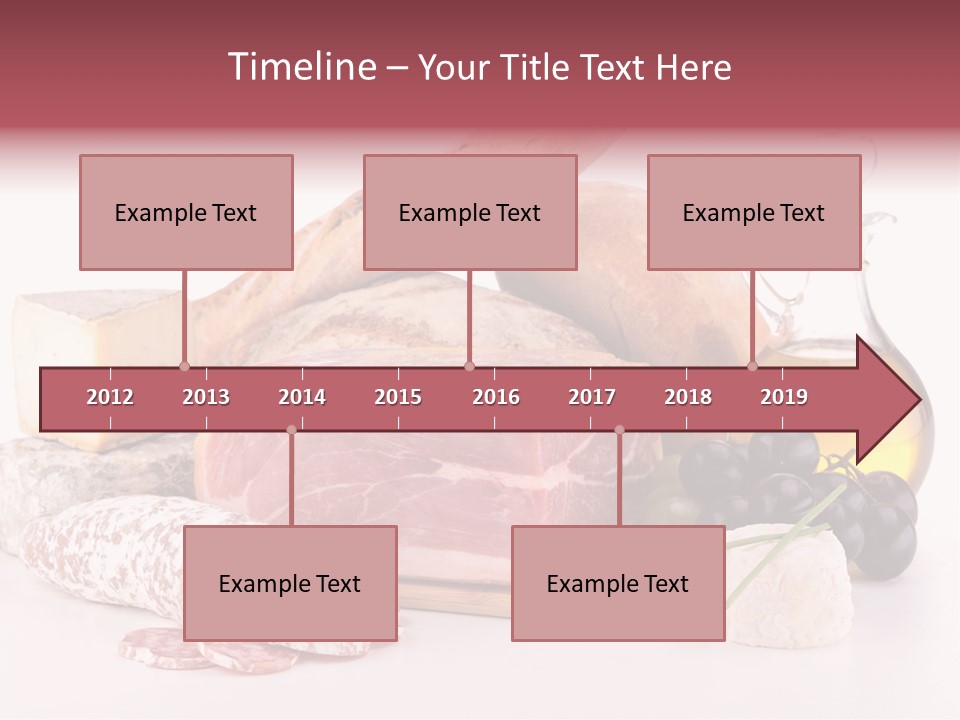 Timeline – Your Title Text Here

Example Text

Example Text

Example Text

2012 2013 2014 2015 2016 2017 2018 2019

Example Text

Example Text